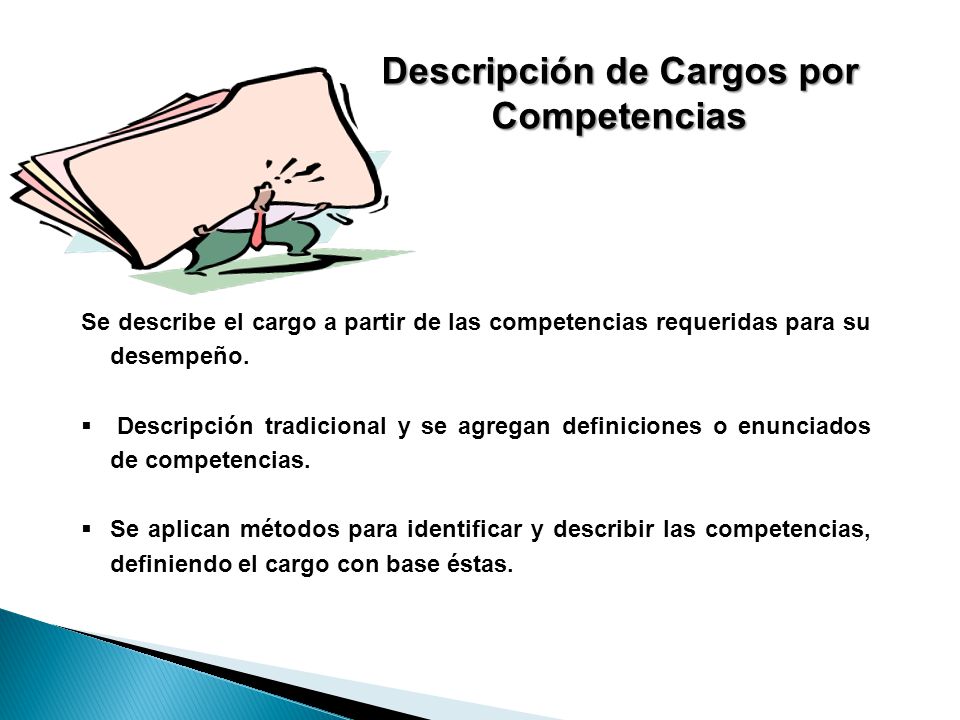 Descripción de Cargos por Competencias

Se describe el cargo a partir de las competencias requeridas para su desempeño.

▪ Descripción tradicional y se agregan definiciones o enunciados de competencias.

▪ Se aplican métodos para identificar y describir las competencias, definiendo el cargo con base éstas.